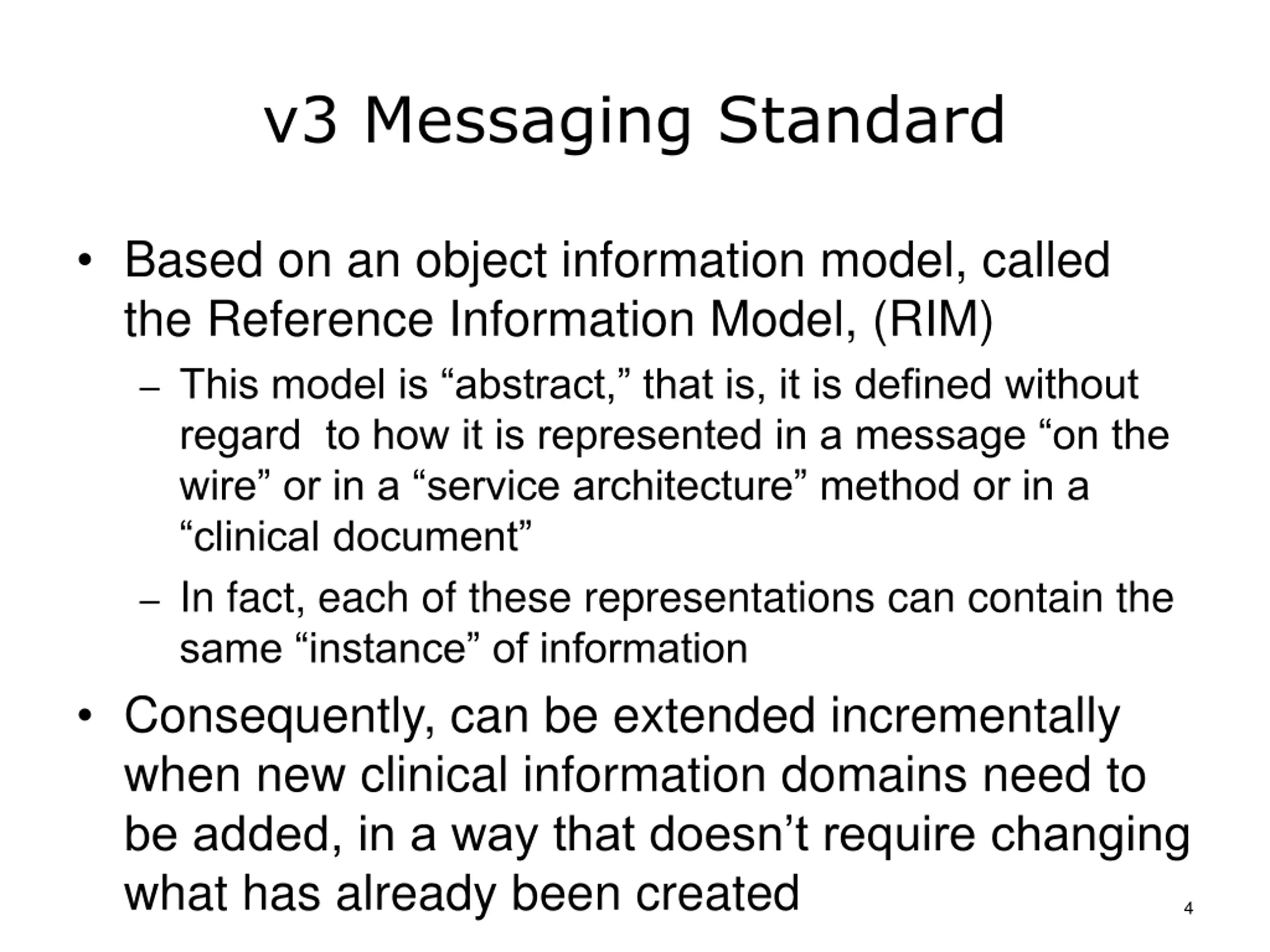 v3 Messaging Standard

• Based on an object information model, called the Reference Information Model, (RIM)

– This model is “abstract,” that is, it is defined without regard to how it is represented in a message “on the wire” or in a “service architecture” method or in a “clinical document”

– In fact, each of these representations can contain the same “instance” of information

• Consequently, can be extended incrementally when new clinical information domains need to be added, in a way that doesn’t require changing what has already been created

4